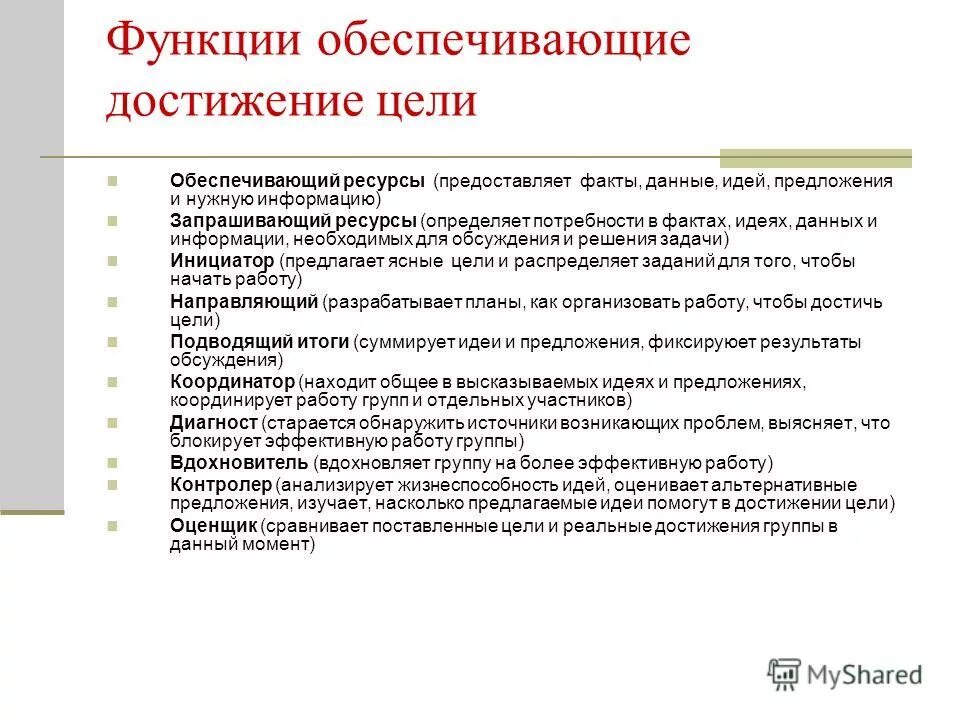 Функции обеспечивающие достижение цели

Обеспечивающий ресурсы (предоставляет факты, данные, идей, предложения и нужную информацию)
Запрашивающий ресурсы (определяет потребности в фактах, идеях, данных и информации, необходимых для обсуждения и решения задачи)
Инициатор (предлагает ясные цели и распределяет заданий для того, чтобы начать работу)
Направляющий (разрабатывает планы, как организовать работу, чтобы достичь цели)
Подводящий итоги (суммирует идеи и предложения, фиксирует результаты обсуждения)
Координатор (находит общее в высказываемых идеях и предложениях, координирует работу групп и отдельных участников)
Диагност (старается обнаружить источники возникающих проблем, выясняет, что блокирует эффективную работу группы)
Вдохновитель (вдохновляет группу на более эффективную работу)
Контролер (анализирует жизнеспособность идей, оценивает альтернативные предложения, изучает, насколько предлагаемые идеи помогут в достижении цели)
Оценщик (сравнивает поставленные цели и реальные достижения группы в данный момент)

MyShared